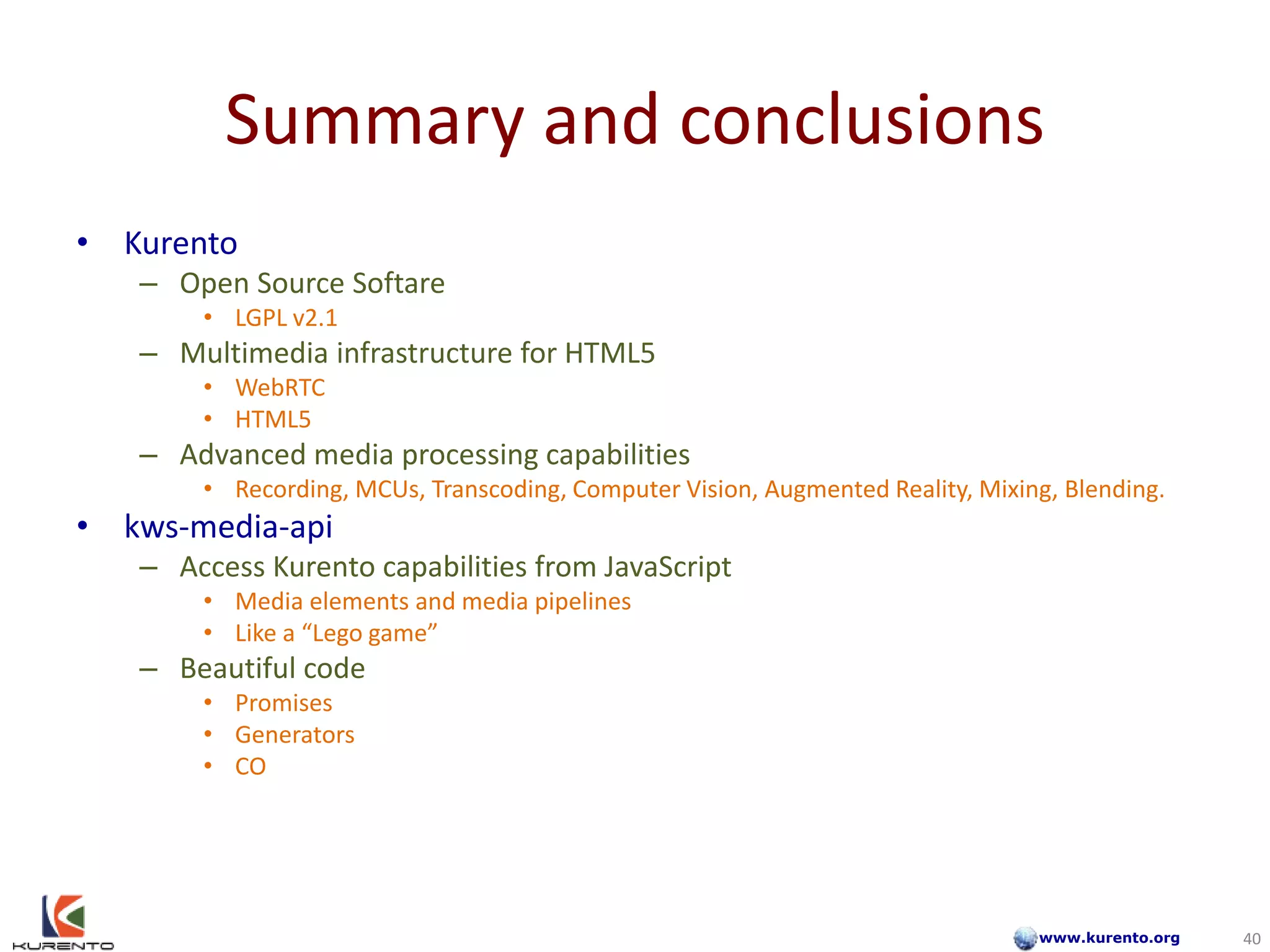 Summary and conclusions

• Kurento
  – Open Source Softare
    • LGPL v2.1
  – Multimedia infrastructure for HTML5
    • WebRTC
    • HTML5
  – Advanced media processing capabilities
    • Recording, MCUs, Transcoding, Computer Vision, Augmented Reality, Mixing, Blending.
• kws-media-api
  – Access Kurento capabilities from JavaScript
    • Media elements and media pipelines
    • Like a “Lego game”
  – Beautiful code
    • Promises
    • Generators
    • CO

KURENTO

www.kurento.org

40